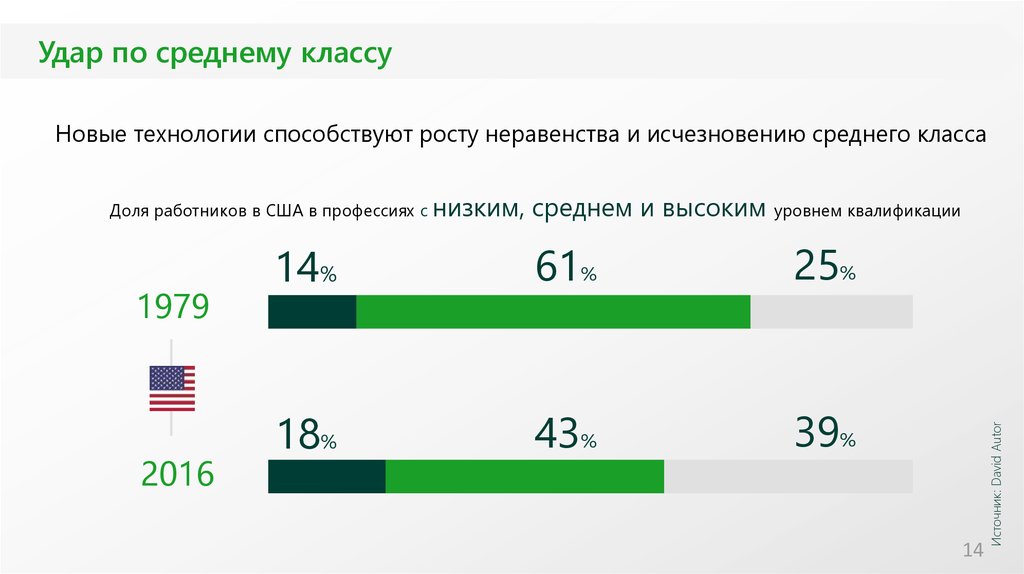 Удар по среднему классу

Новые технологии способствуют росту неравенства и исчезновению среднего класса

Доля работников в США в профессиях с низким, среднем и высоким уровнем квалификации

1979

14%

61%

25%

2016

18%

43%

39%

Источник: David Autor

14